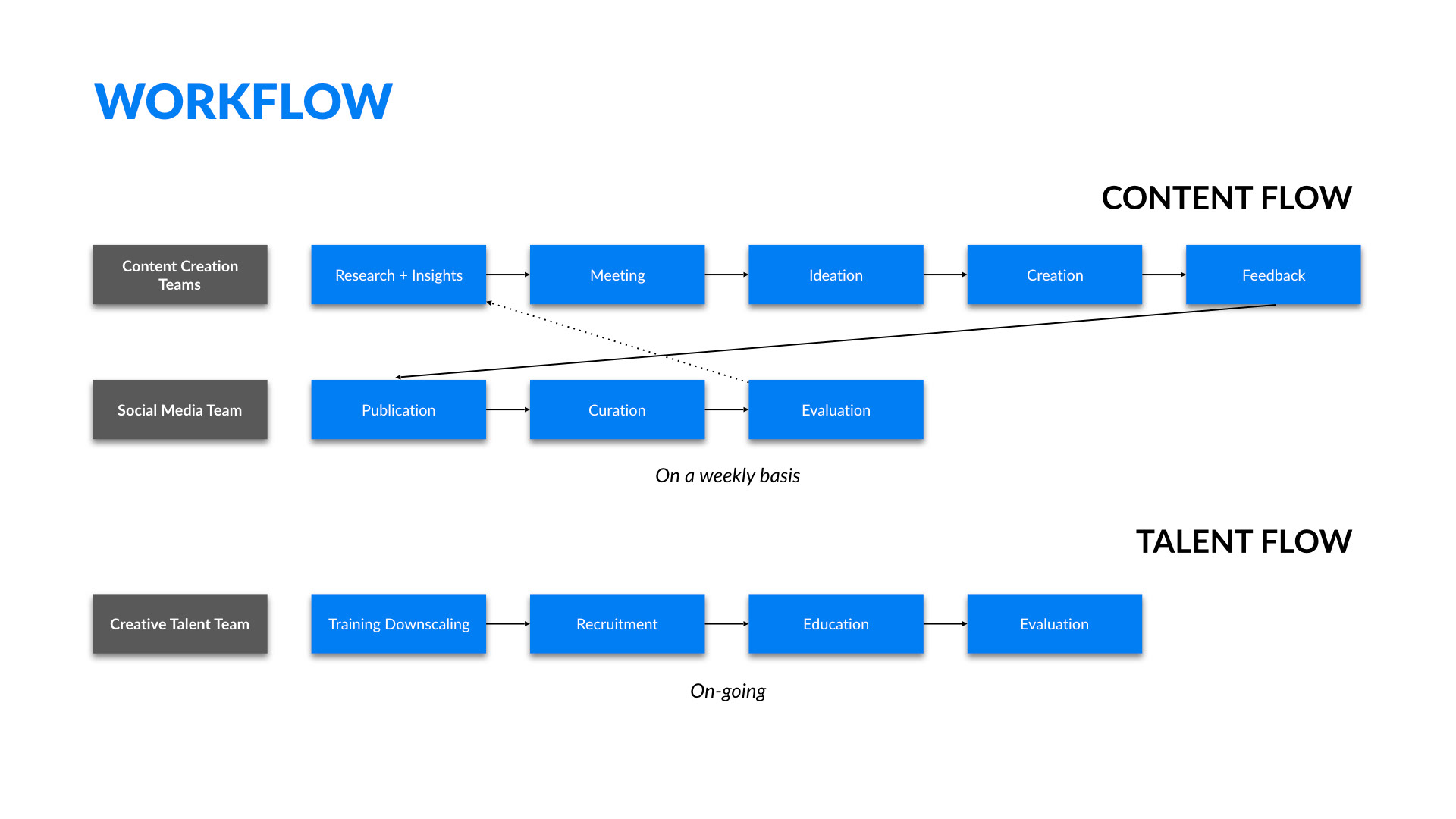 WORKFLOW

CONTENT FLOW

Content Creation Teams

Research + Insights

Meeting

Ideation

Creation

Feedback

Social Media Team

Publication

Curation

Evaluation

On a weekly basis

TALENT FLOW

Creative Talent Team

Training Downscaling

Recruitment

Education

Evaluation

On-going